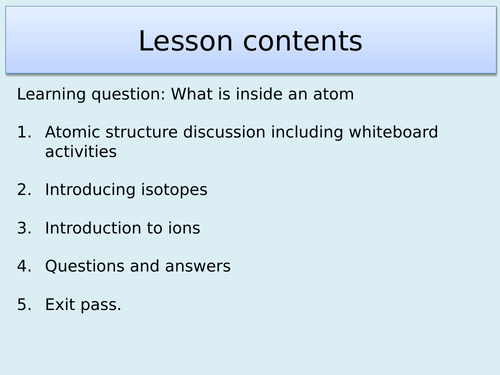 Lesson contents

Learning question: What is inside an atom

1. Atomic structure discussion including whiteboard activities

2. Introducing isotopes

3. Introduction to ions

4. Questions and answers

5. Exit pass.